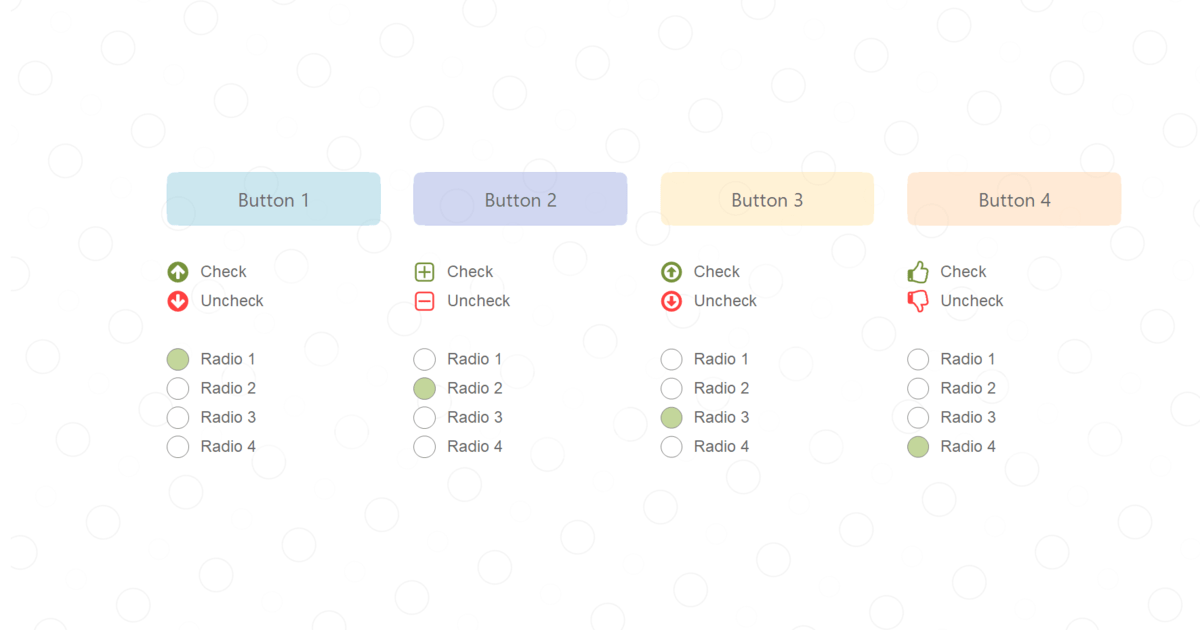 Button 1

Check
Uncheck

Radio 1
Radio 2
Radio 3
Radio 4

Button 2

Check
Uncheck

Radio 1
Radio 2
Radio 3
Radio 4

Button 3

Check
Uncheck

Radio 1
Radio 2
Radio 3
Radio 4

Button 4

Check
Uncheck

Radio 1
Radio 2
Radio 3
Radio 4